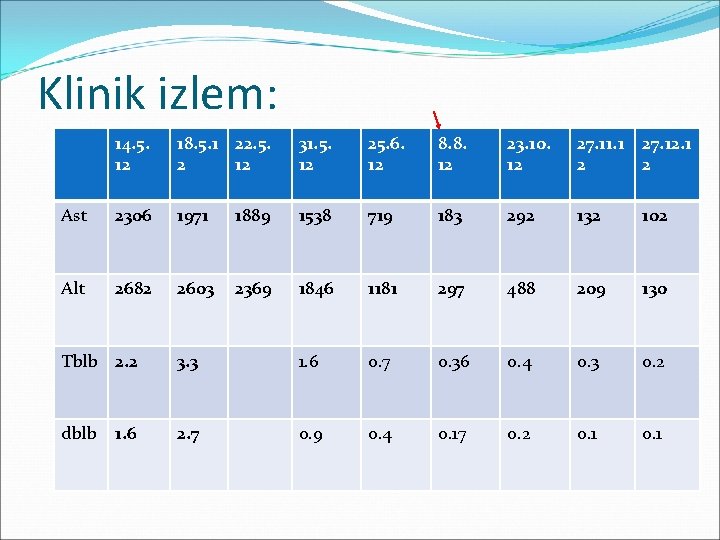 Klinik izlem:

| | 14.5.12 | 18.5.12 | 22.5.12 | 31.5.12 | 25.6.12 | 8.8.12 | 23.10.12 | 27.11.12 | 27.12.12 |
|---|---|---|---|---|---|---|---|---|---|
| Ast | 2306 | 1971 | 1889 | 1538 | 719 | 183 | 292 | 132 | 102 |
| Alt | 2682 | 2603 | 2369 | 1846 | 1181 | 297 | 488 | 209 | 130 |
| Tblb | 2.2 | 3.3 | | 1.6 | 0.7 | 0.36 | 0.4 | 0.3 | 0.2 |
| dblb | 1.6 | 2.7 | | 0.9 | 0.4 | 0.17 | 0.2 | 0.1 | 0.1 |